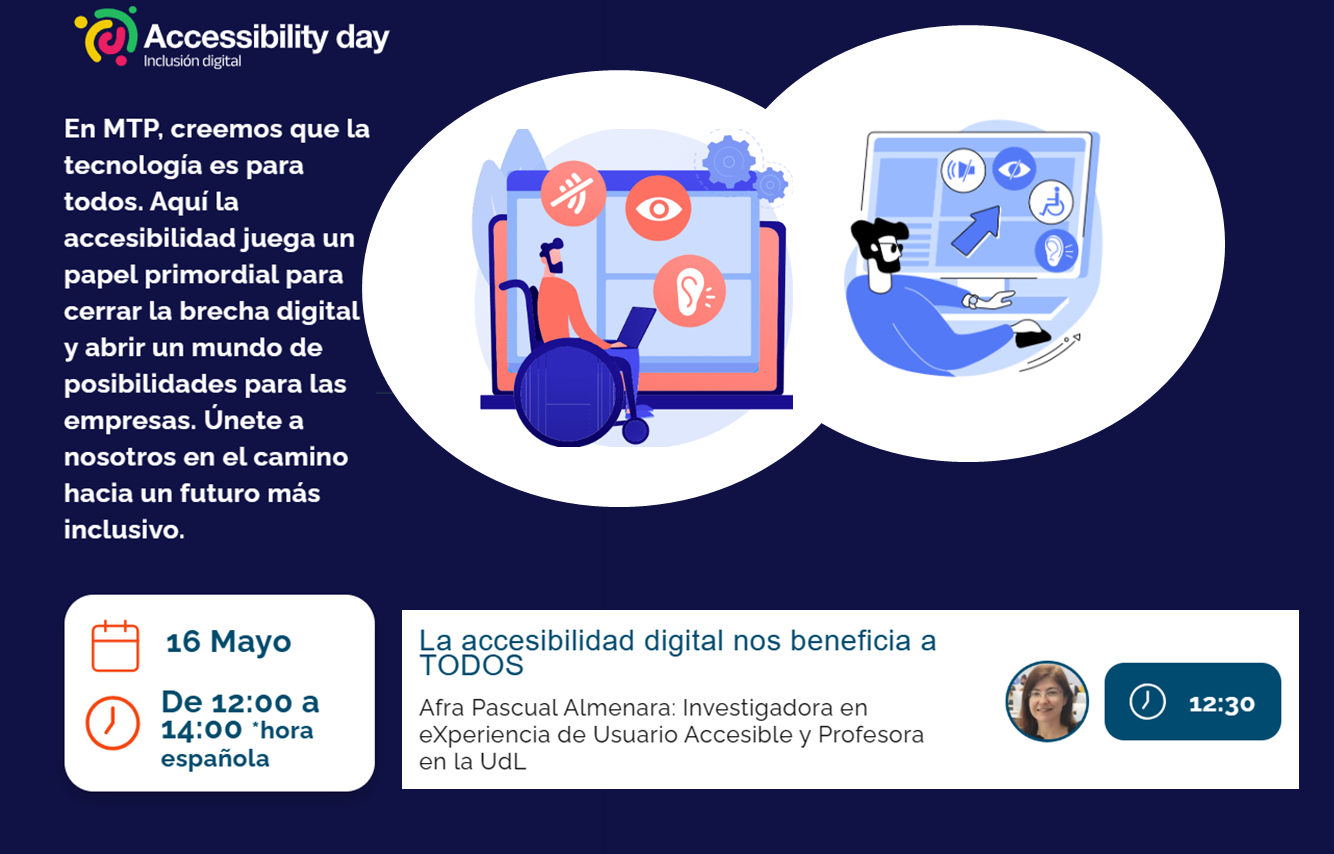 Accessibility day
Inclusión digital

En MTP, creemos que la tecnología es para todos. Aquí la accesibilidad juega un papel primordial para cerrar la brecha digital y abrir un mundo de posibilidades para las empresas. Únete a nosotros en el camino hacia un futuro más inclusivo.

16 Mayo

De 12:00 a 14:00 *hora española

La accesibilidad digital nos beneficia a TODOS

Afra Pascual Almenara: Investigadora en eXperiencia de Usuario Accesible y Profesora en la UdL

12:30